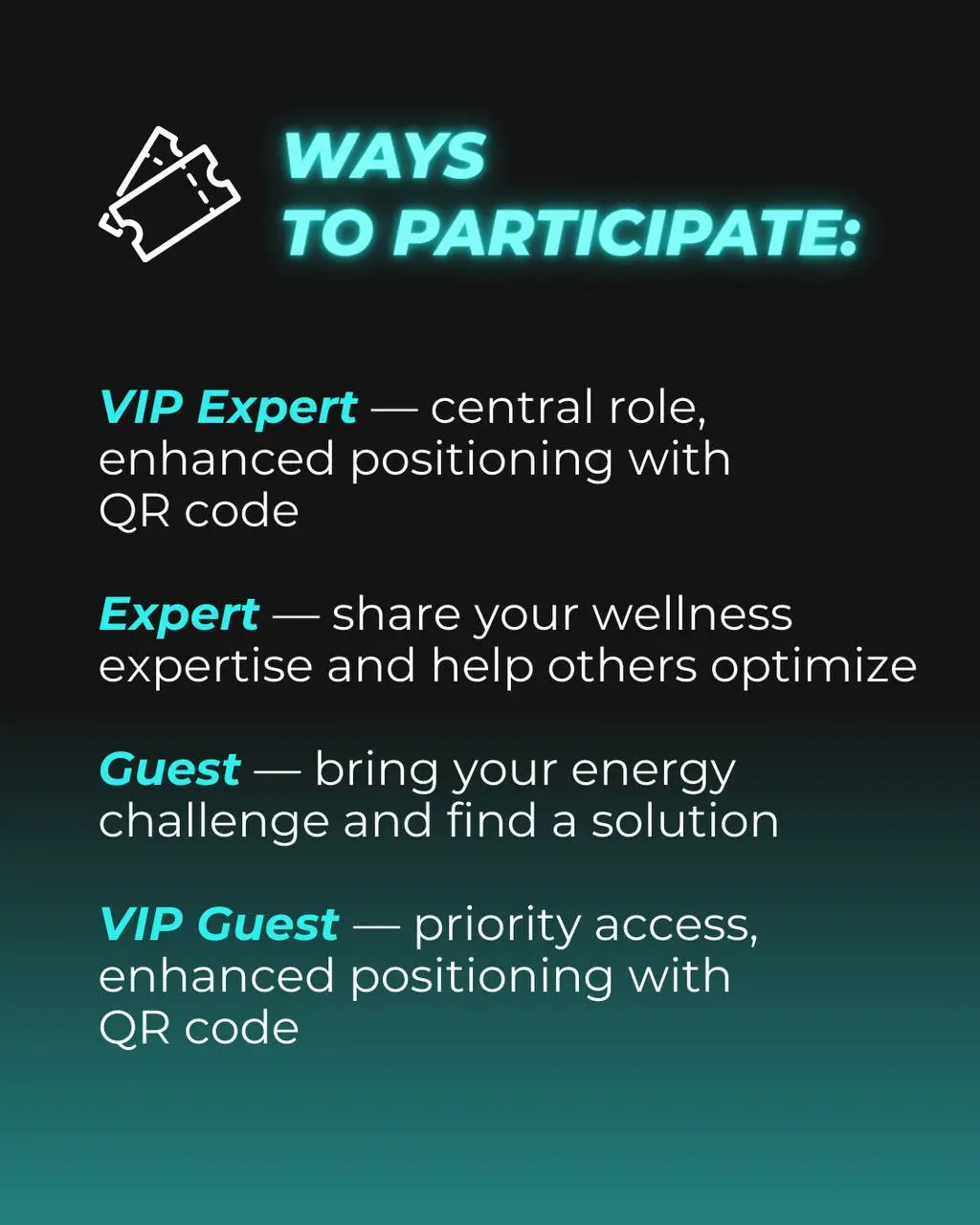 WAYS TO PARTICIPATE:

VIP Expert — central role, enhanced positioning with QR code

Expert — share your wellness expertise and help others optimize

Guest — bring your energy challenge and find a solution

VIP Guest — priority access, enhanced positioning with QR code